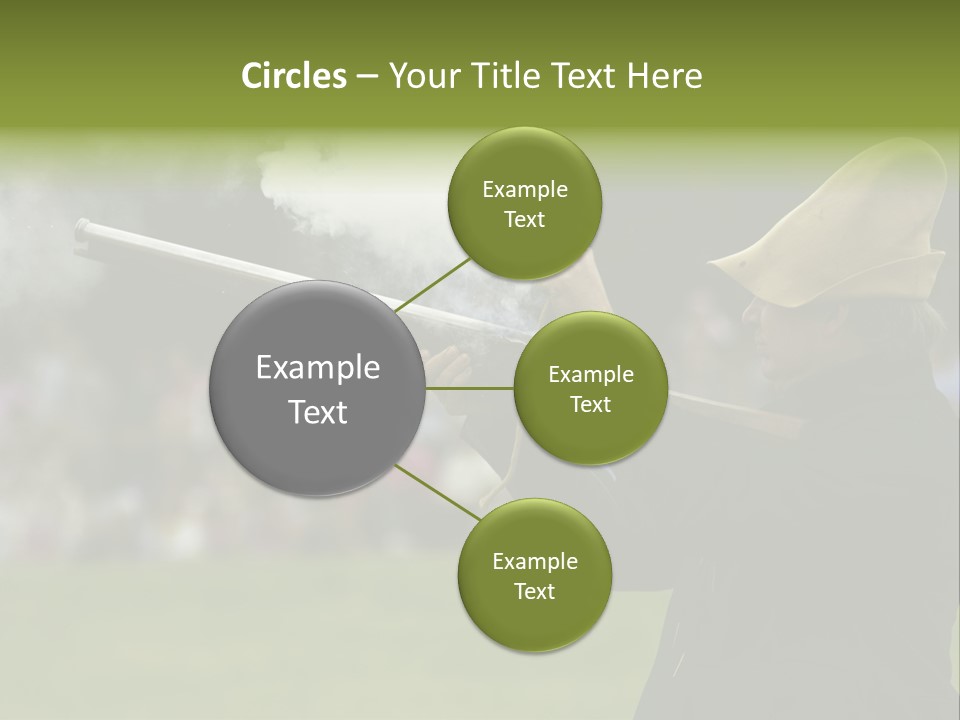 Circles – Your Title Text Here

Example Text

Example Text

Example Text

Example Text